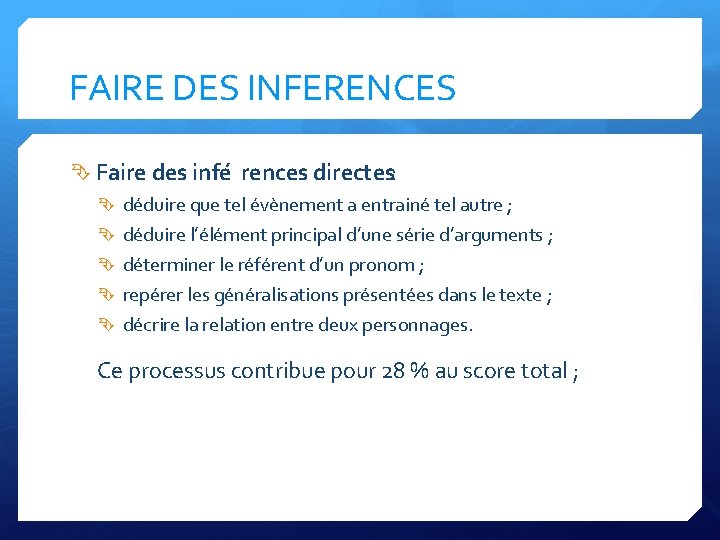 FAIRE DES INFERENCES

Faire des infé rences directes

déduire que tel évènement a entrainé tel autre ;

déduire l'élément principal d'une série d'arguments ;

déterminer le référent d'un pronom ;

repérer les généralisations présentées dans le texte ;

décrire la relation entre deux personnages.

Ce processus contribue pour 28 % au score total ;